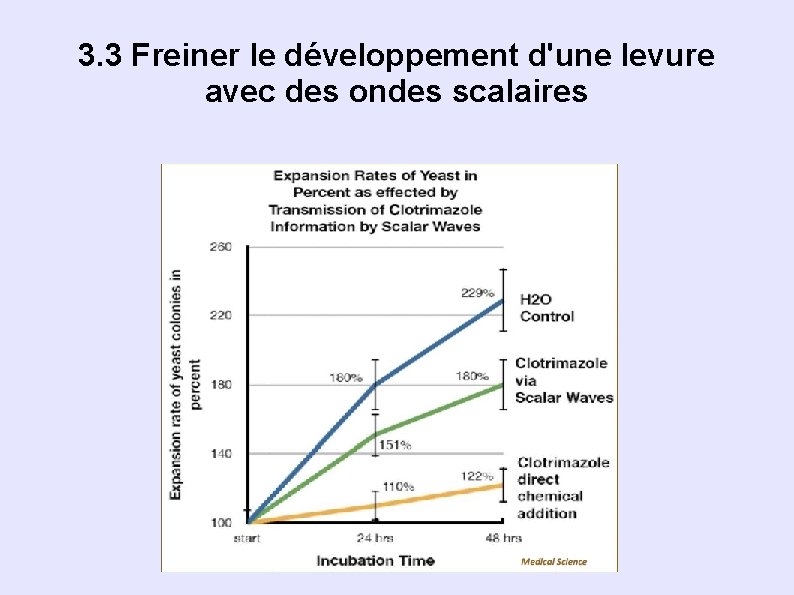 3.3 Freiner le développement d'une levure avec des ondes scalaires

Expansion Rates of Yeast in Percent as effected by Transmission of Clotrimazole Information by Scalar Waves

Expansion rate of yeast colonies in percent

260
220
180
140
100

229%
180%
180%
151%
110%
122%

H2O Control

Clotrimazole via Scalar Waves

Clotrimazole direct chemical addition

start
24 hrs
48 hrs

Incubation Time

Medical Science